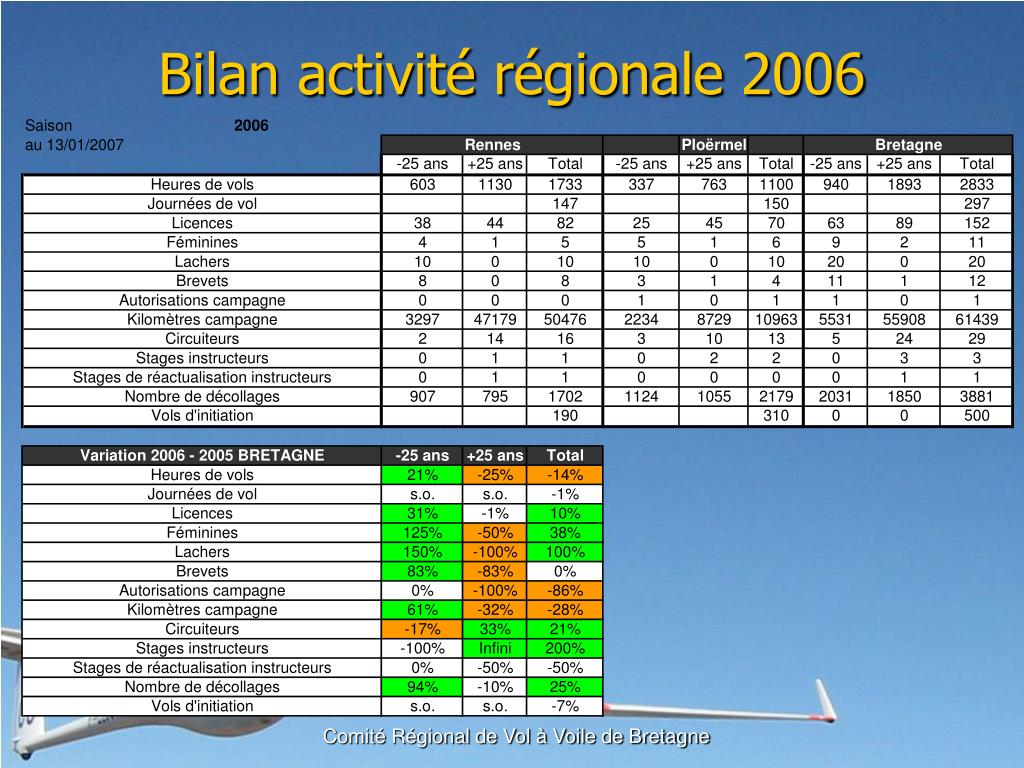 Bilan activité régionale 2006

Saison 2006
au 13/01/2007

| | Rennes | | | Ploërmel | | | Bretagne | | |
|---|---|---|---|---|---|---|---|---|---|
| | -25 ans | +25 ans | Total | -25 ans | +25 ans | Total | -25 ans | +25 ans | Total |
| Heures de vols | 603 | 1130 | 1733 | 337 | 763 | 1100 | 940 | 1893 | 2833 |
| Journées de vol | | | 147 | | | 150 | | | 297 |
| Licences | 38 | 44 | 82 | 25 | 45 | 70 | 63 | 89 | 152 |
| Féminines | 4 | 1 | 5 | 5 | 1 | 6 | 9 | 2 | 11 |
| Lachers | 10 | 0 | 10 | 10 | 0 | 10 | 20 | 0 | 20 |
| Brevets | 8 | 0 | 8 | 3 | 1 | 4 | 11 | 1 | 12 |
| Autorisations campagne | 0 | 0 | 0 | 1 | 0 | 1 | 1 | 0 | 1 |
| Kilomètres campagne | 3297 | 47179 | 50476 | 2234 | 8729 | 10963 | 5531 | 55908 | 61439 |
| Circuiteurs | 2 | 14 | 16 | 3 | 10 | 13 | 5 | 24 | 29 |
| Stages instructeurs | 0 | 1 | 1 | 0 | 2 | 2 | 0 | 3 | 3 |
| Stages de réactualisation instructeurs | 0 | 1 | 1 | 0 | 0 | 0 | 0 | 1 | 1 |
| Nombre de décollages | 907 | 795 | 1702 | 1124 | 1055 | 2179 | 2031 | 1850 | 3881 |
| Vols d'initiation | | | 190 | | | 310 | 0 | 0 | 500 |

| Variation 2006 - 2005 BRETAGNE | -25 ans | +25 ans | Total |
|---|---|---|---|
| Heures de vols | 21% | -25% | -14% |
| Journées de vol | s.o. | s.o. | -1% |
| Licences | 31% | -1% | 10% |
| Féminines | 125% | -50% | 38% |
| Lachers | 150% | -100% | 100% |
| Brevets | 83% | -83% | 0% |
| Autorisations campagne | 0% | -100% | -86% |
| Kilomètres campagne | 61% | -32% | -28% |
| Circuiteurs | -17% | 33% | 21% |
| Stages instructeurs | -100% | Infini | 200% |
| Stages de réactualisation instructeurs | 0% | -50% | -50% |
| Nombre de décollages | 94% | -10% | 25% |
| Vols d'initiation | s.o. | s.o. | -7% |

Comité Régional de Vol à Voile de Bretagne